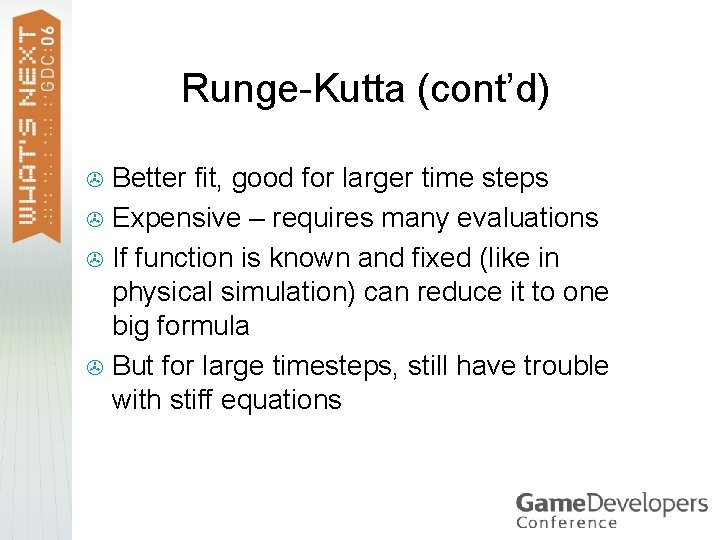 WHAT'S NEXT GDC:06

Runge-Kutta (cont'd)

Better fit, good for larger time steps

Expensive – requires many evaluations

If function is known and fixed (like in physical simulation) can reduce it to one big formula

But for large timesteps, still have trouble with stiff equations

GameDevelopers Conference